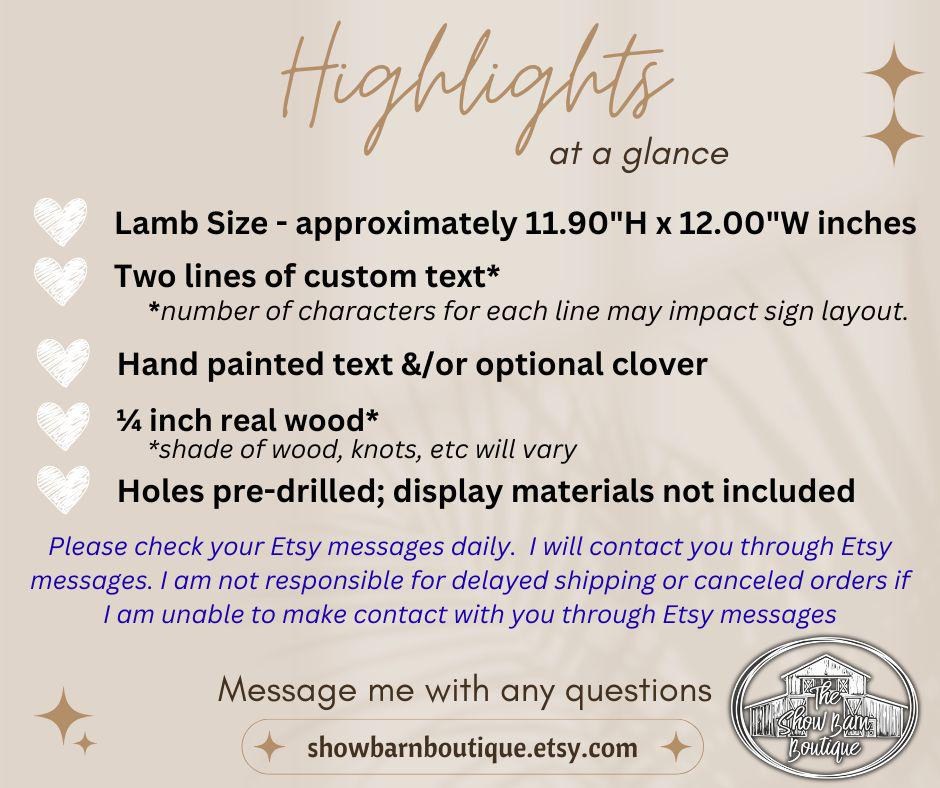 Highlights
at a glance

Lamb Size - approximately 11.90"H x 12.00"W inches

Two lines of custom text*
*number of characters for each line may impact sign layout.

Hand painted text &/or optional clover

¼ inch real wood*
*shade of wood, knots, etc will vary

Holes pre-drilled; display materials not included

Please check your Etsy messages daily. I will contact you through Etsy messages. I am not responsible for delayed shipping or canceled orders if I am unable to make contact with you through Etsy messages

Message me with any questions

showbarnboutique.etsy.com

The Show Barn Boutique